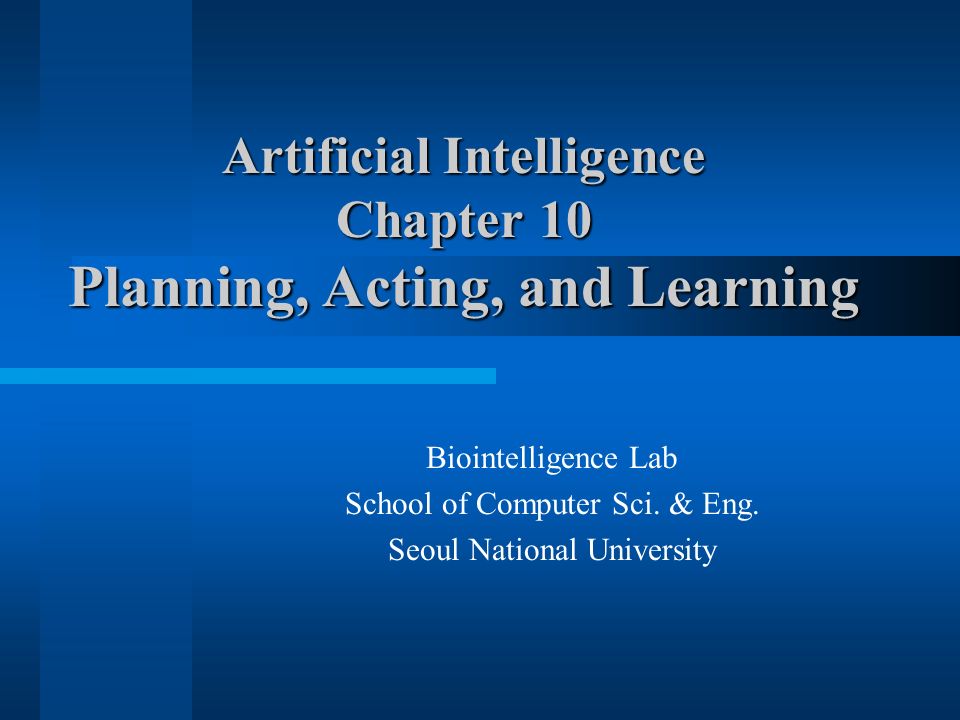 Artificial Intelligence
Chapter 10
Planning, Acting, and Learning

Biointelligence Lab
School of Computer Sci. & Eng.
Seoul National University